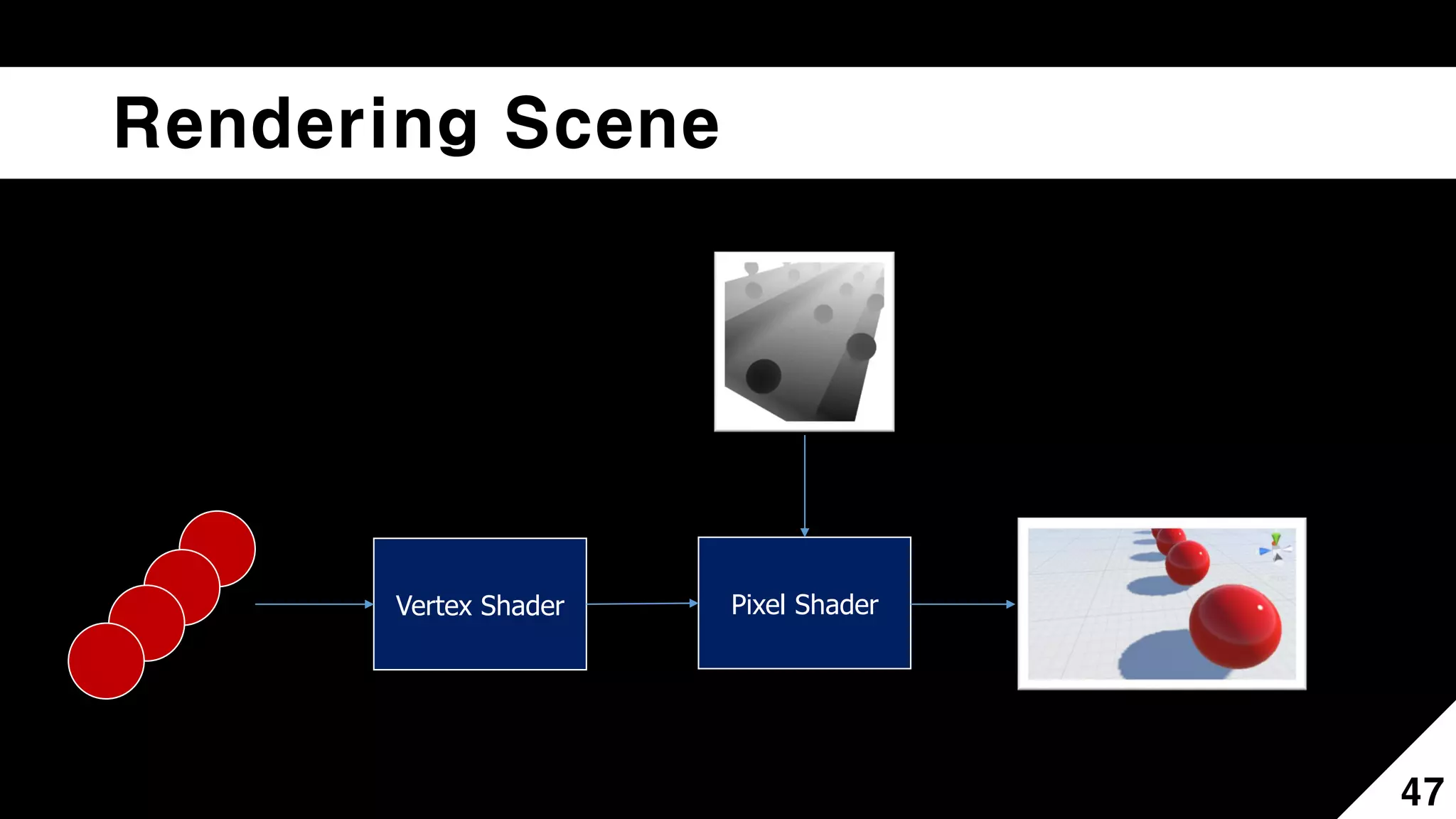 Rendering Scene

Vertex Shader

Pixel Shader

47